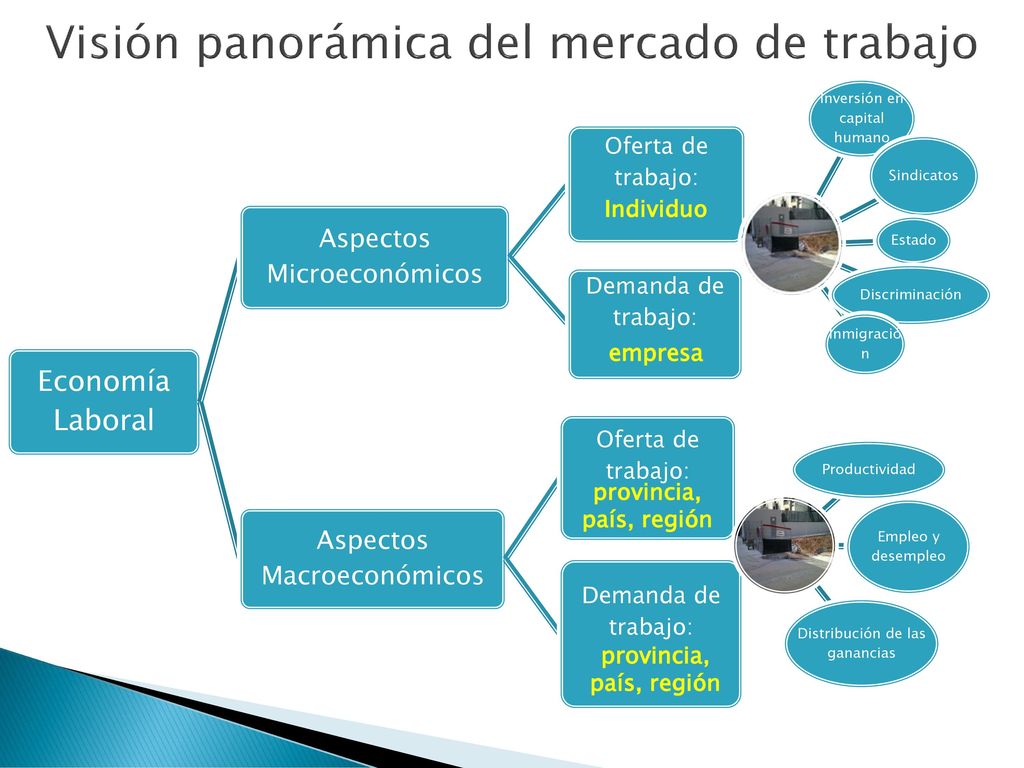 Visión panorámica del mercado de trabajo

Economía Laboral

Aspectos Microeconómicos

Oferta de trabajo: Individuo

Demanda de trabajo: empresa

Inversión en capital humano

Sindicatos

Estado

Discriminación

Inmigración

Aspectos Macroeconómicos

Oferta de trabajo: provincia, país, región

Demanda de trabajo: provincia, país, región

Productividad

Empleo y desempleo

Distribución de las ganancias